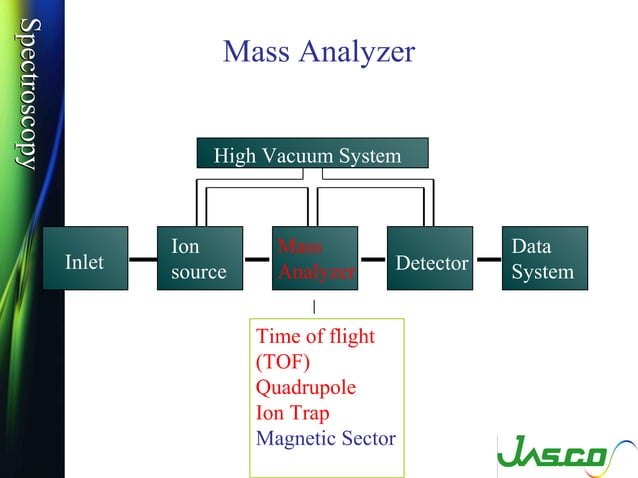 Spectroscopy

Mass Analyzer

High Vacuum System

Inlet

Ion source

Mass Analyzer

Detector

Data System

Time of flight (TOF)
Quadrupole
Ion Trap
Magnetic Sector

JASCO